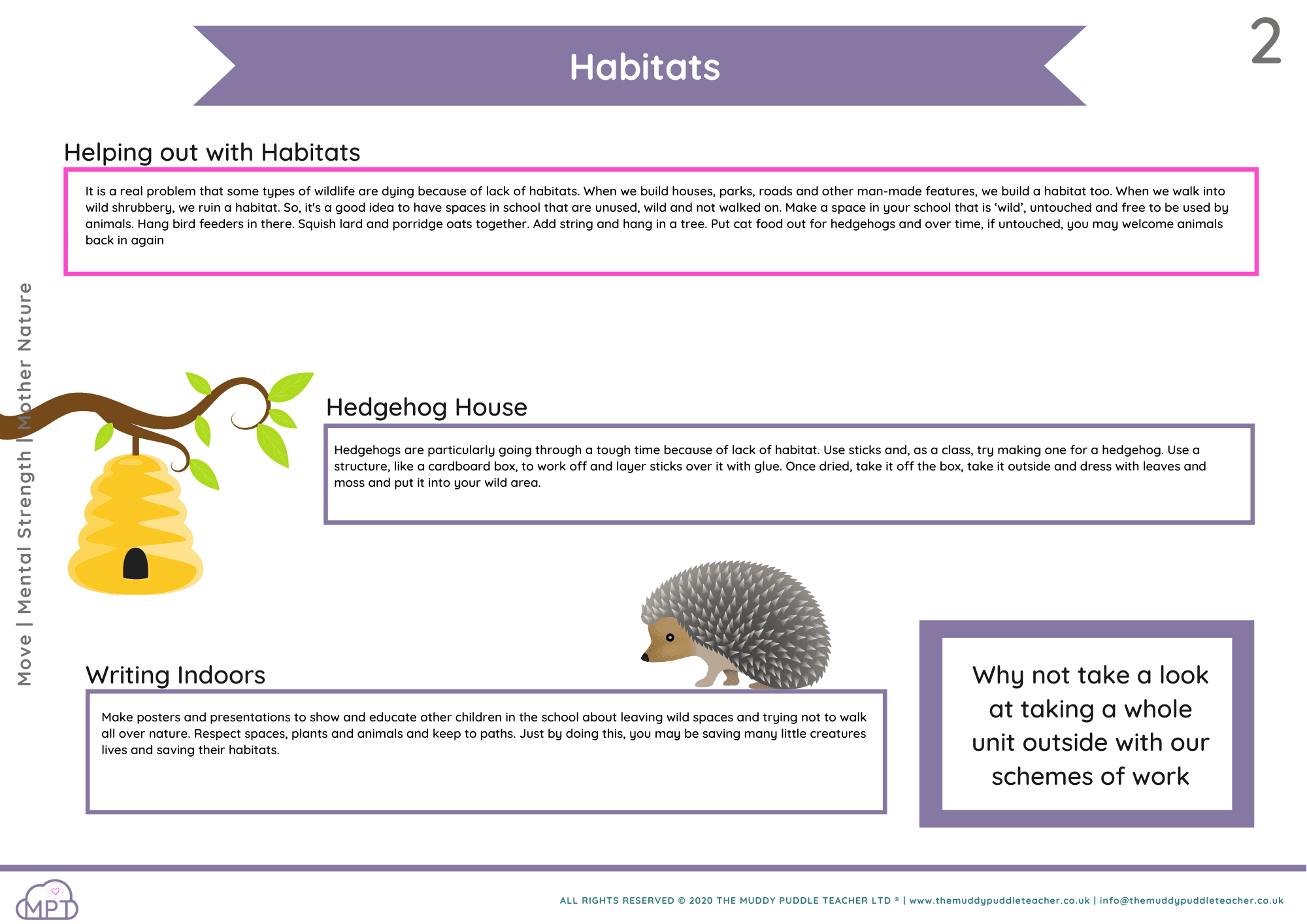 Habitats

2

Helping out with Habitats

It is a real problem that some types of wildlife are dying because of lack of habitats. When we build houses, parks, roads and other man-made features, we build a habitat too. When we walk into wild shrubbery, we ruin a habitat. So, it's a good idea to have spaces in school that are unused, wild and not walked on. Make a space in your school that is 'wild', untouched and free to be used by animals. Hang bird feeders in there. Squish lard and porridge oats together. Add string and hang in a tree. Put cat food out for hedgehogs and over time, if untouched, you may welcome animals back in again

Move | Mental Strength | Mother Nature

Hedgehog House

Hedgehogs are particularly going through a tough time because of lack of habitat. Use sticks and, as a class, try making one for a hedgehog. Use a structure, like a cardboard box, to work off and layer sticks over it with glue. Once dried, take it off the box, take it outside and dress with leaves and moss and put it into your wild area.

Writing Indoors

Make posters and presentations to show and educate other children in the school about leaving wild spaces and trying not to walk all over nature. Respect spaces, plants and animals and keep to paths. Just by doing this, you may be saving many little creatures lives and saving their habitats.

Why not take a look at taking a whole unit outside with our schemes of work

MPT

ALL RIGHTS RESERVED © 2020 THE MUDDY PUDDLE TEACHER LTD ® | www.themuddypuddleteacher.co.uk | info@themuddypuddleteacher.co.uk